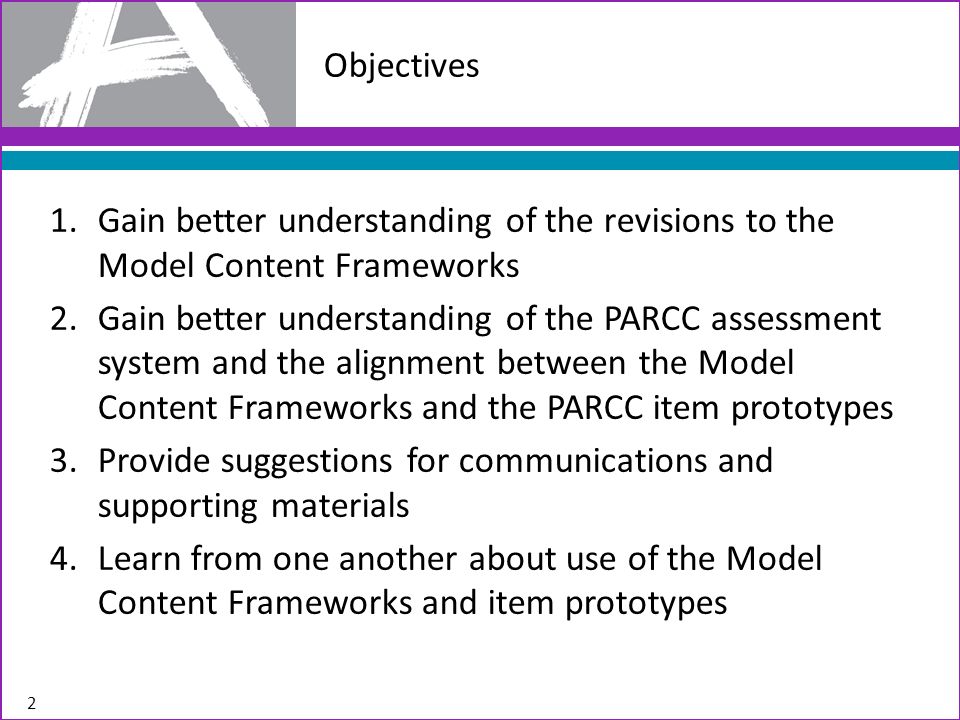 Objectives

1. Gain better understanding of the revisions to the Model Content Frameworks
2. Gain better understanding of the PARCC assessment system and the alignment between the Model Content Frameworks and the PARCC item prototypes
3. Provide suggestions for communications and supporting materials
4. Learn from one another about use of the Model Content Frameworks and item prototypes

2